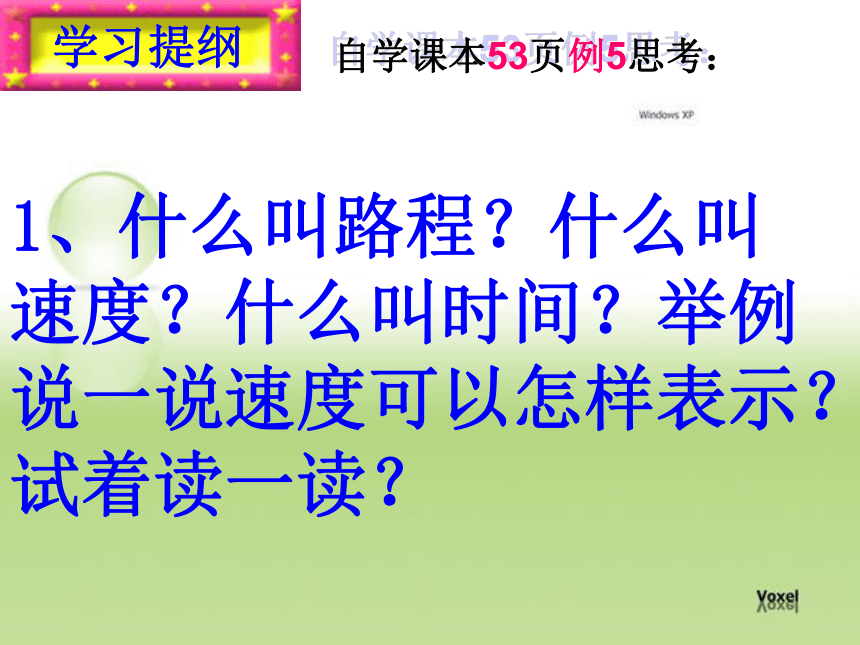 学习提纲

自学课本53页例5思考：

Windows XP

1、什么叫路程？什么叫速度？什么叫时间？举例说一说速度可以怎样表示？试着读一读？

Voxel